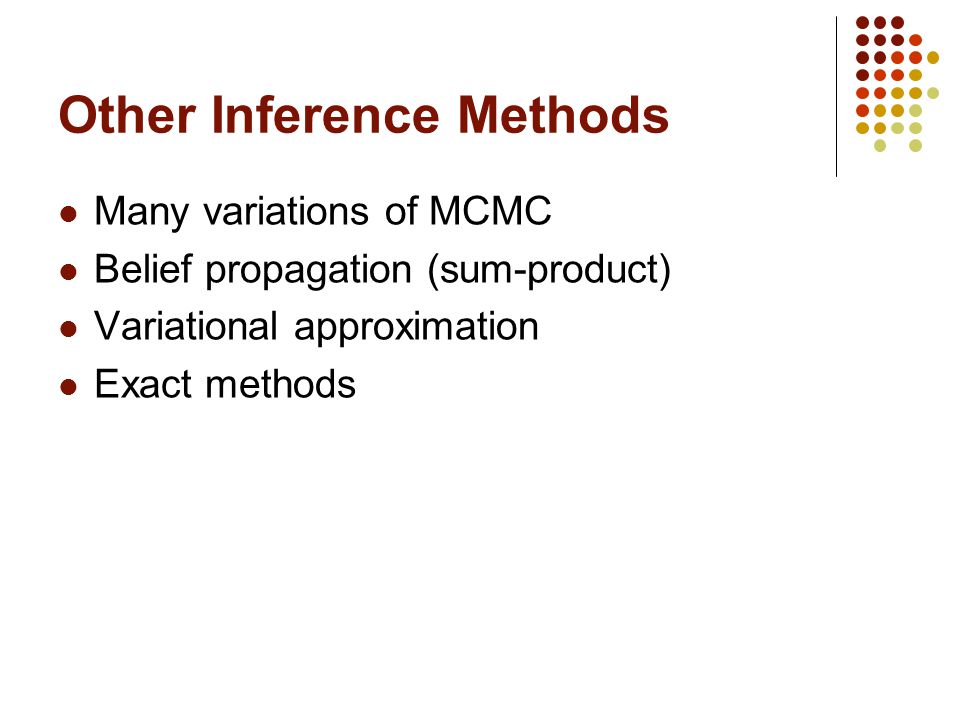 Other Inference Methods

- Many variations of MCMC
- Belief propagation (sum-product)
- Variational approximation
- Exact methods